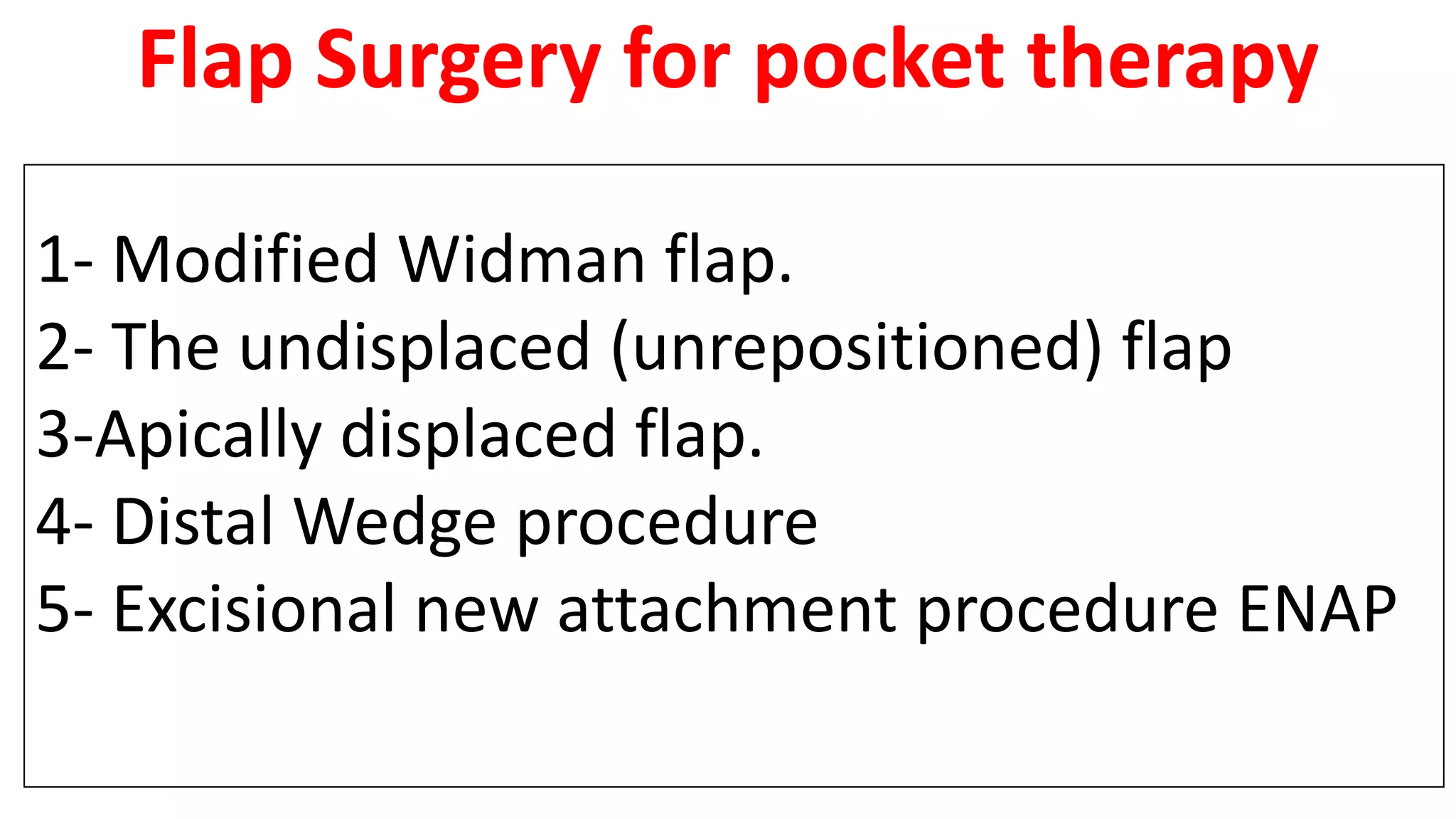 Flap Surgery for pocket therapy

1- Modified Widman flap.
2- The undisplaced (unrepositioned) flap
3-Apically displaced flap.
4- Distal Wedge procedure
5- Excisional new attachment procedure ENAP